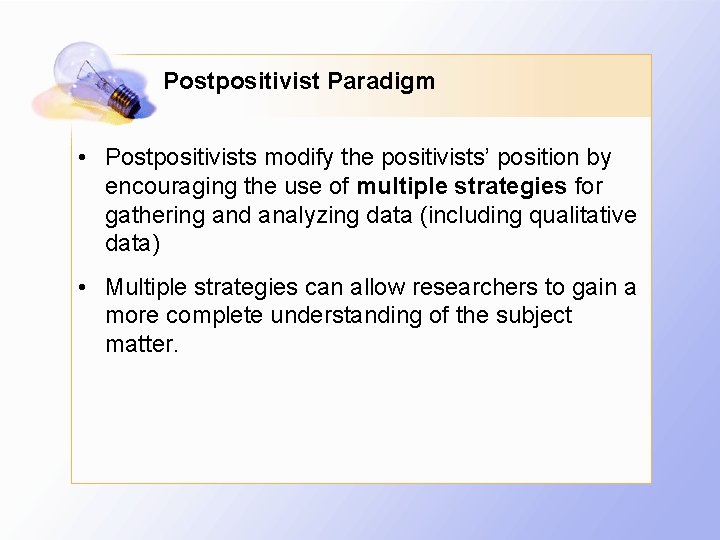 Postpositivist Paradigm

• Postpositivists modify the positivists' position by encouraging the use of multiple strategies for gathering and analyzing data (including qualitative data)

• Multiple strategies can allow researchers to gain a more complete understanding of the subject matter.